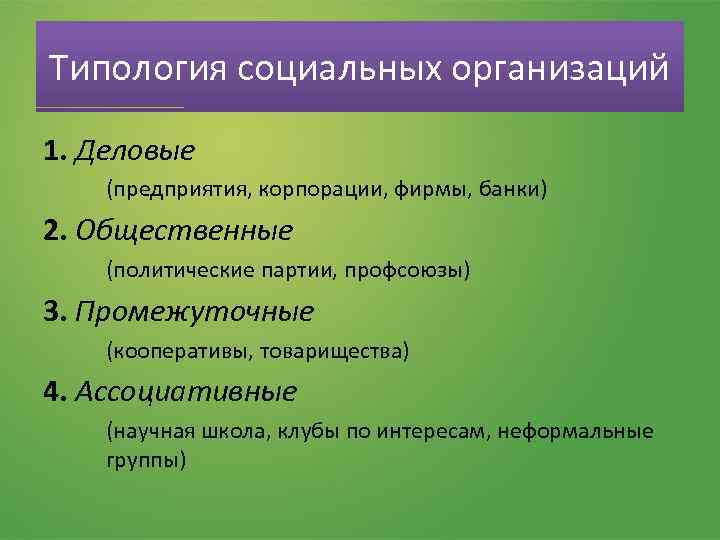 Типология социальных организаций

1. Деловые

(предприятия, корпорации, фирмы, банки)

2. Общественные

(политические партии, профсоюзы)

3. Промежуточные

(кооперативы, товарищества)

4. Ассоциативные

(научная школа, клубы по интересам, неформальные группы)